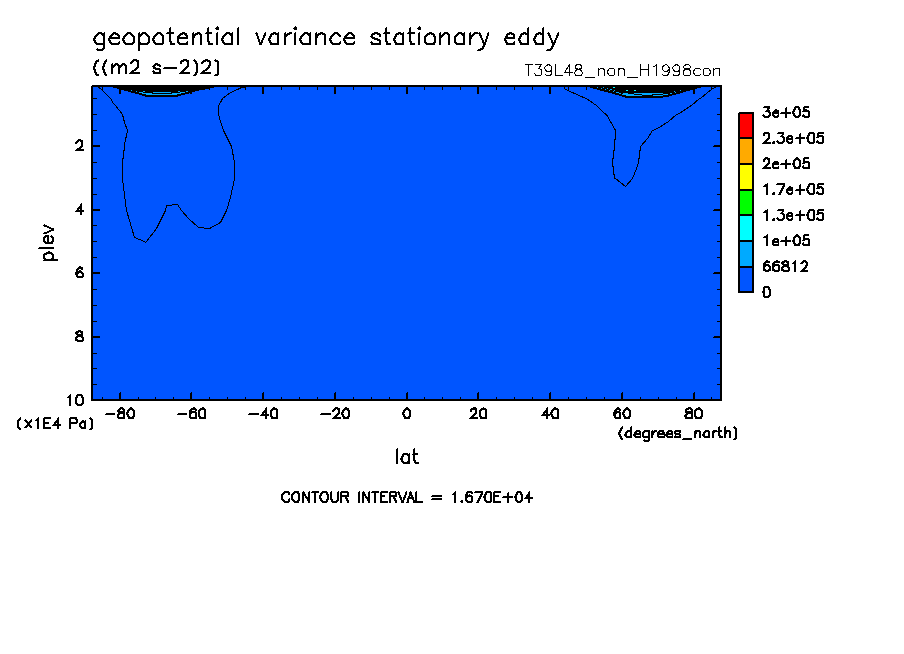 geopotential variance stationary eddy
((m2 s-2)2)
T39L48_non_H1998con

3e+05
2.3e+05
2e+05
1.7e+05
1.3e+05
1e+05
66812
0

plev
2
4
6
8
10
(x1E4 Pa)

-80 -60 -40 -20 0 20 40 60 80
(degrees_north)
lat

CONTOUR INTERVAL = 1.670E+04